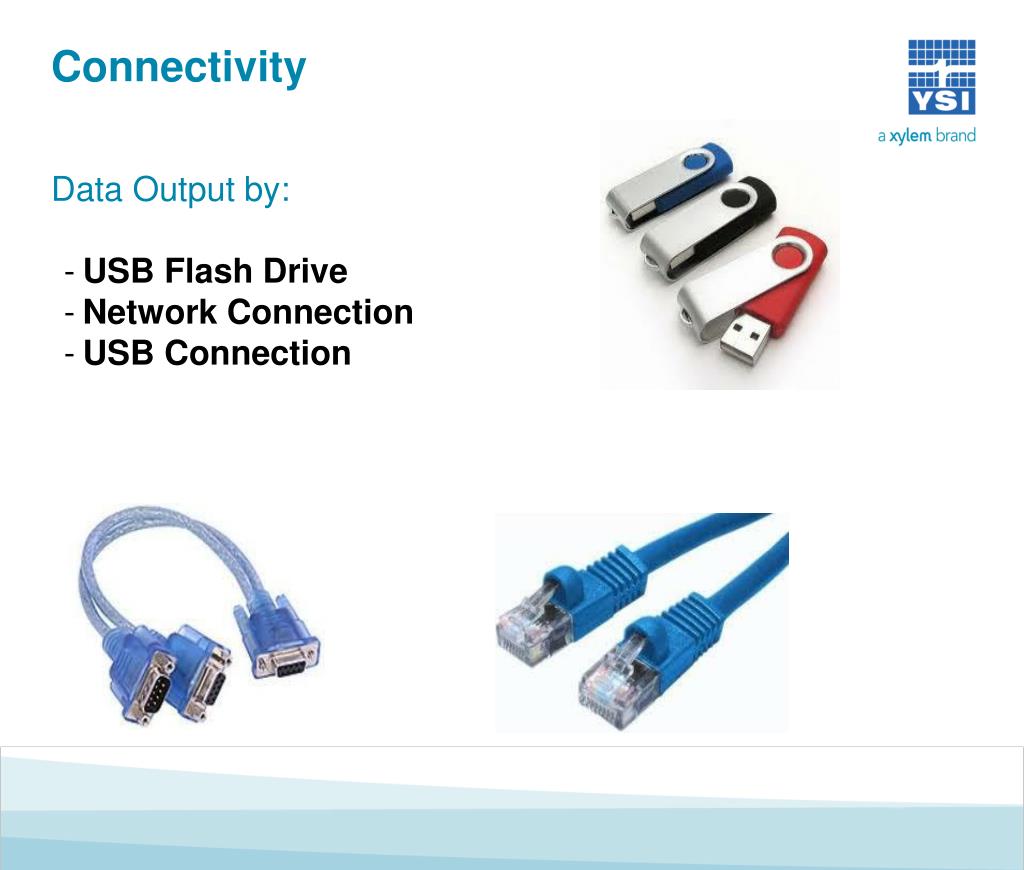 Connectivity

YSI
a xylem brand

Data Output by:

- USB Flash Drive
- Network Connection
- USB Connection